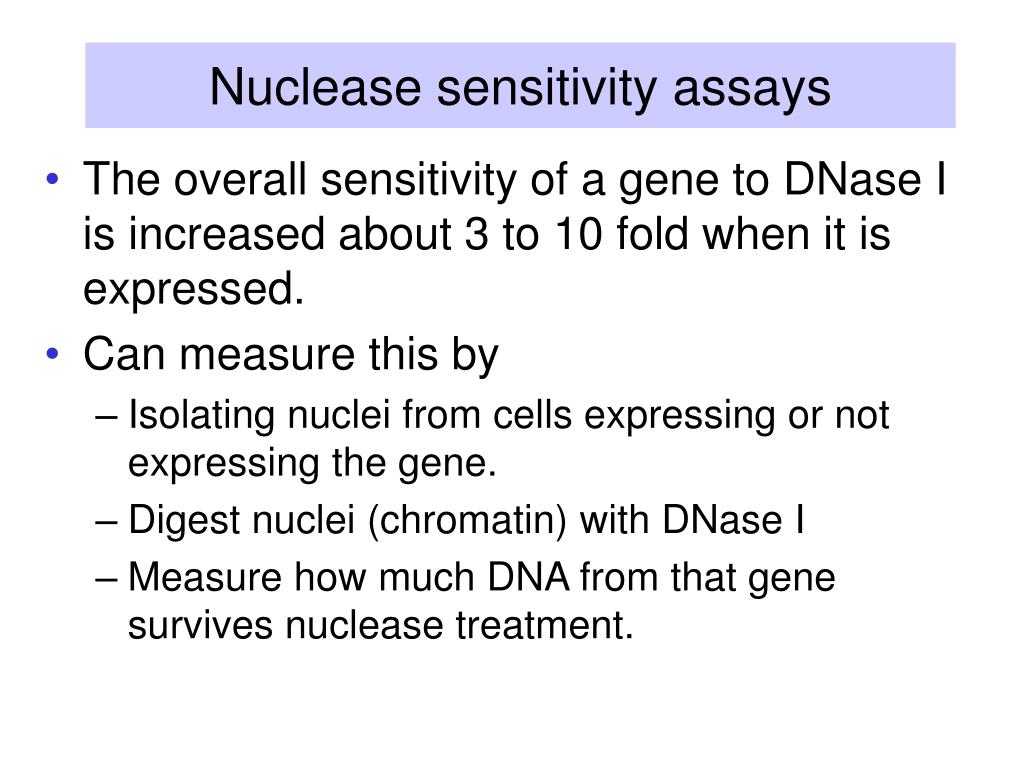 Nuclease sensitivity assays

• The overall sensitivity of a gene to DNase I is increased about 3 to 10 fold when it is expressed.
• Can measure this by
– Isolating nuclei from cells expressing or not expressing the gene.
– Digest nuclei (chromatin) with DNase I
– Measure how much DNA from that gene survives nuclease treatment.